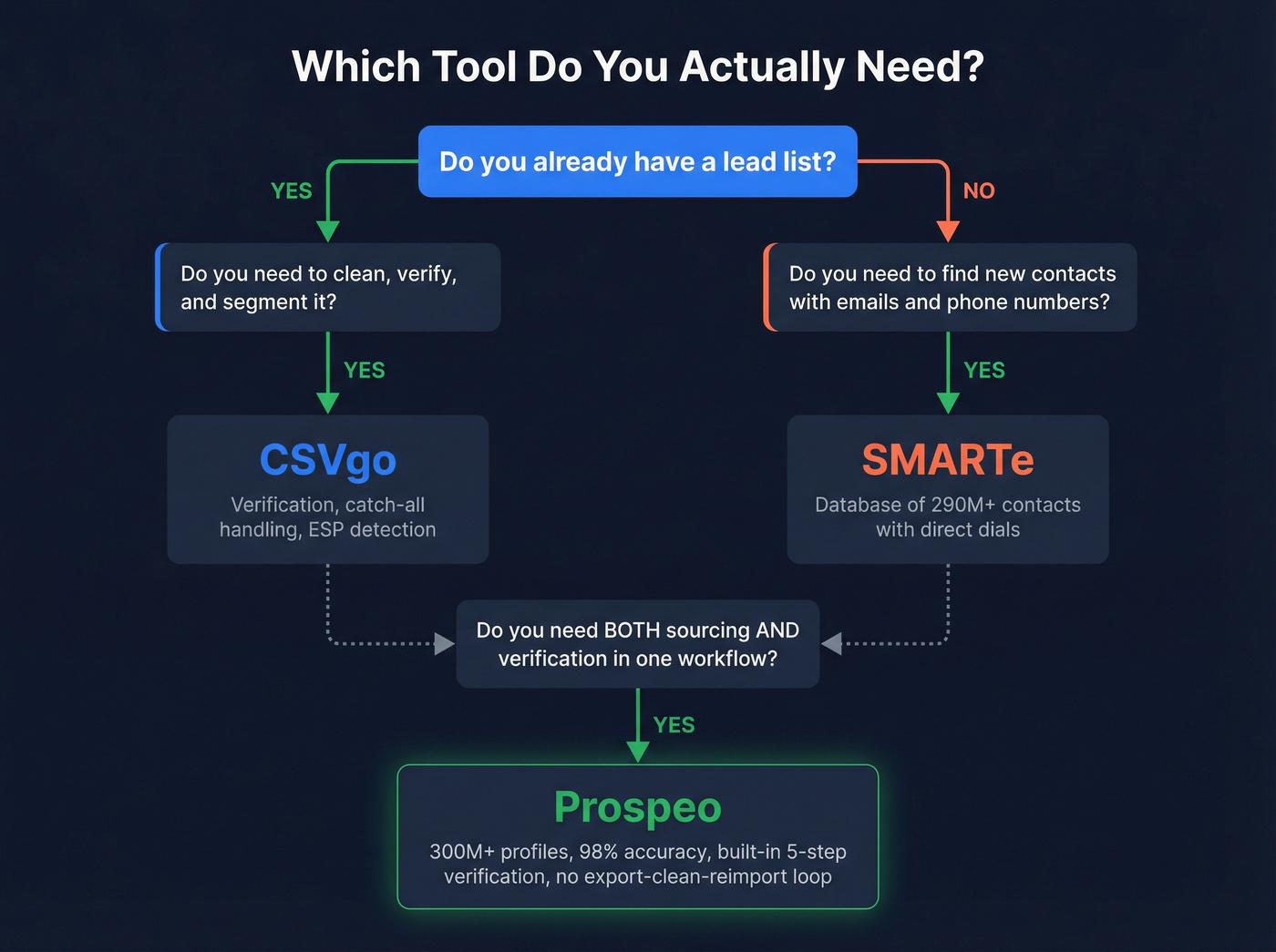 Which Tool Do You Actually Need?

Do you already have a lead list?

YES

NO

Do you need to clean, verify, and segment it?

Do you need to find new contacts with emails and phone numbers?

YES

YES

CSVgo
Verification, catch-all handling, ESP detection

SMARTe
Database of 290M+ contacts with direct dials

Do you need BOTH sourcing AND verification in one workflow?

YES

Prospeo
300M+ profiles, 98% accuracy, built-in 5-step verification, no export-clean-reimport loop